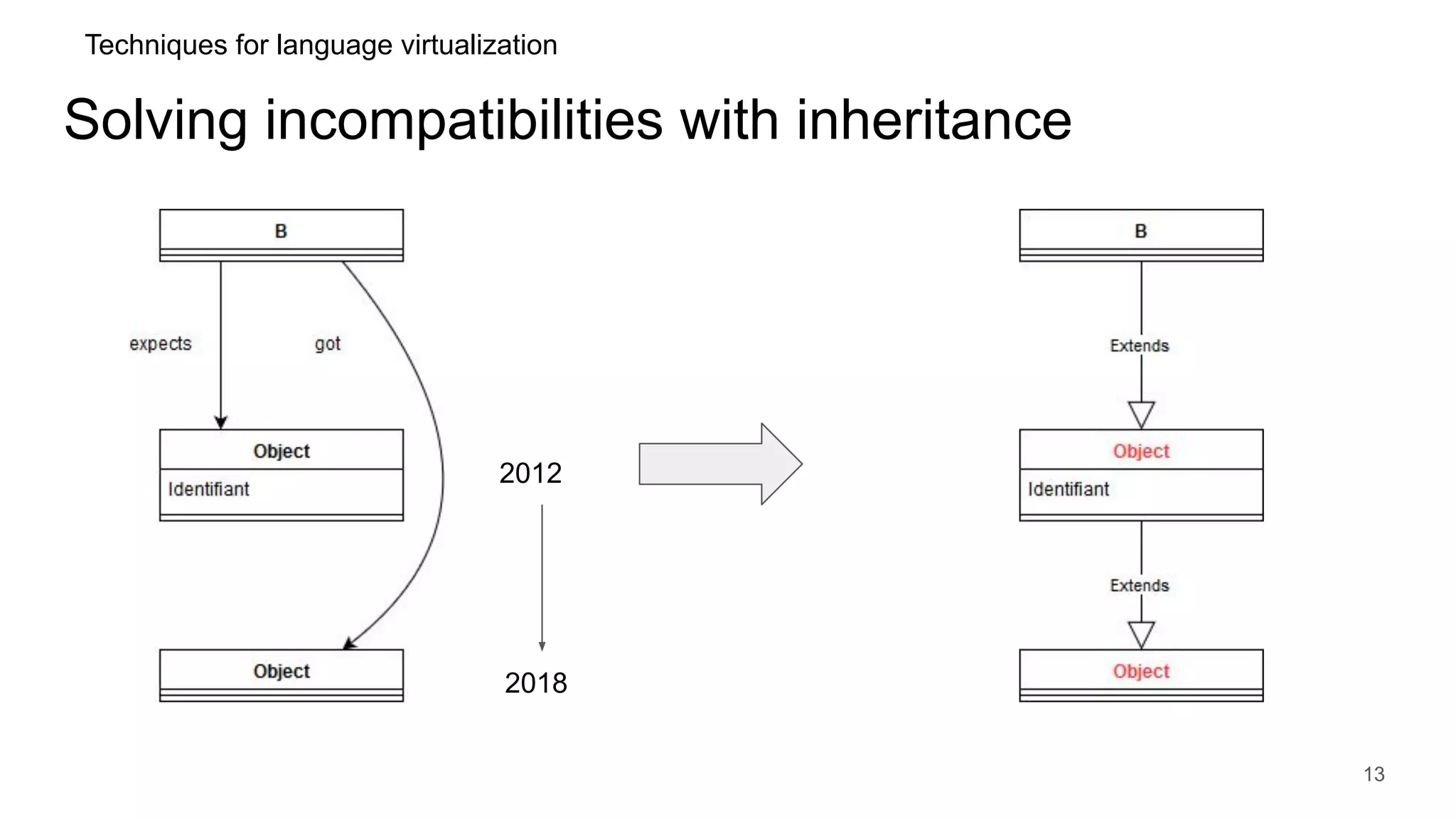 Techniques for language virtualization

Solving incompatibilities with inheritance

B

expects

got

Object

Identifiant

Object

2012

2018

B

Extends

Object

Identifiant

Extends

Object

13